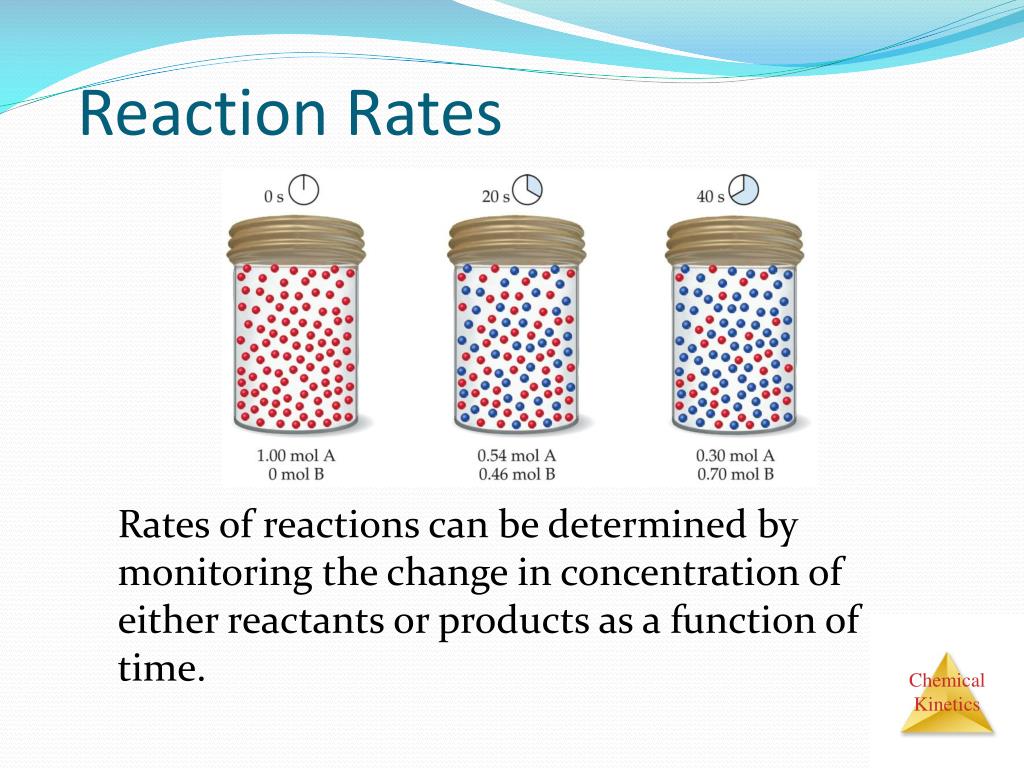 Reaction Rates

0 s

20 s

40 s

1.00 mol A
0 mol B

0.54 mol A
0.46 mol B

0.30 mol A
0.70 mol B

Rates of reactions can be determined by monitoring the change in concentration of either reactants or products as a function of time.

Chemical Kinetics